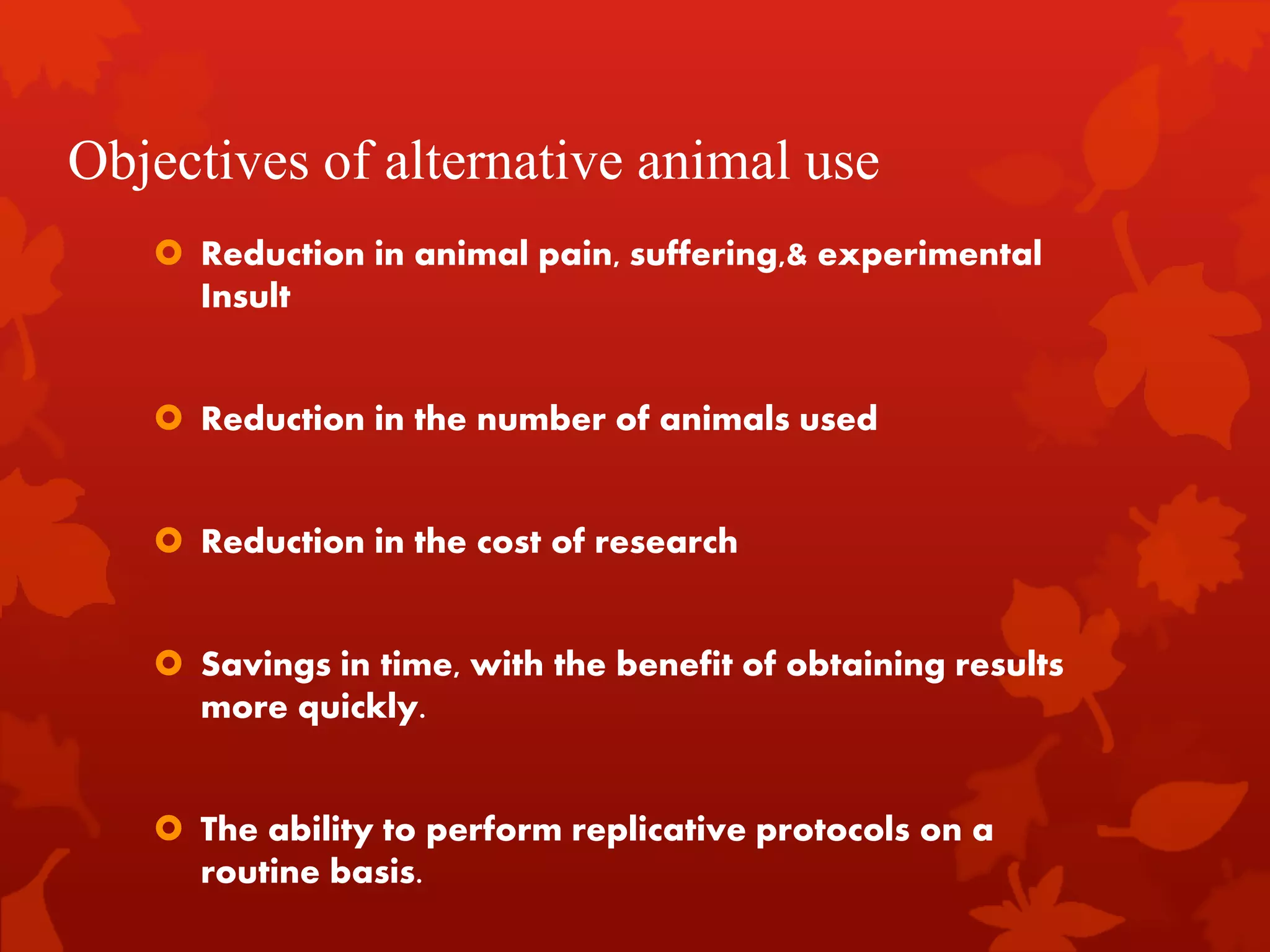 Objectives of alternative animal use

Reduction in animal pain, suffering,& experimental Insult

Reduction in the number of animals used

Reduction in the cost of research

Savings in time, with the benefit of obtaining results more quickly.

The ability to perform replicative protocols on a routine basis.